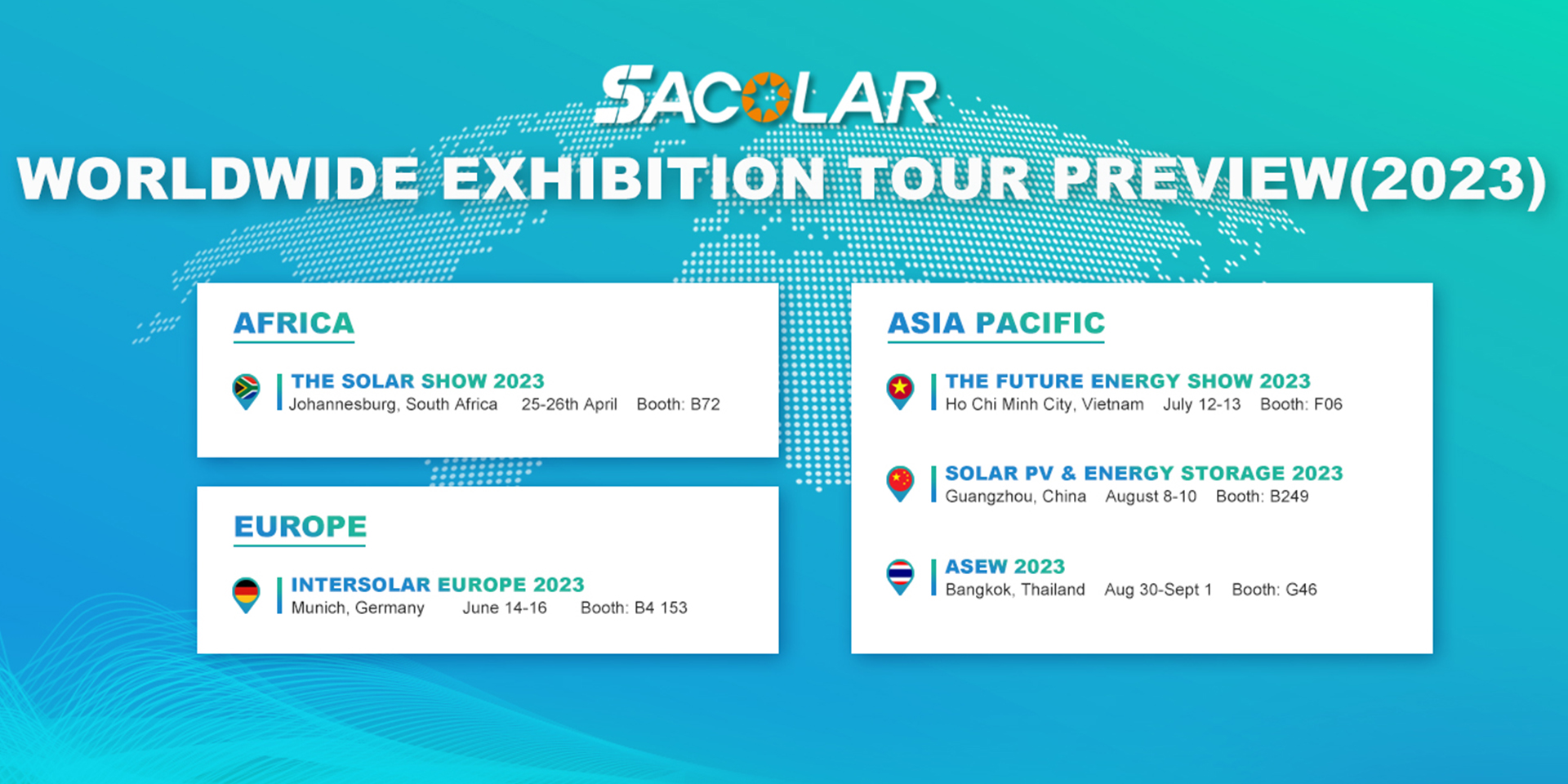 SACOLAR

WORLDWIDE EXHIBITION TOUR PREVIEW(2023)

AFRICA

THE SOLAR SHOW 2023
Johannesburg, South Africa 25-26th April Booth: B72

EUROPE

INTERSOLAR EUROPE 2023
Munich, Germany June 14-16 Booth: B4 153

ASIA PACIFIC

THE FUTURE ENERGY SHOW 2023
Ho Chi Minh City, Vietnam July 12-13 Booth: F06

SOLAR PV & ENERGY STORAGE 2023
Guangzhou, China August 8-10 Booth: B249

ASEW 2023
Bangkok, Thailand Aug 30-Sept 1 Booth: G46